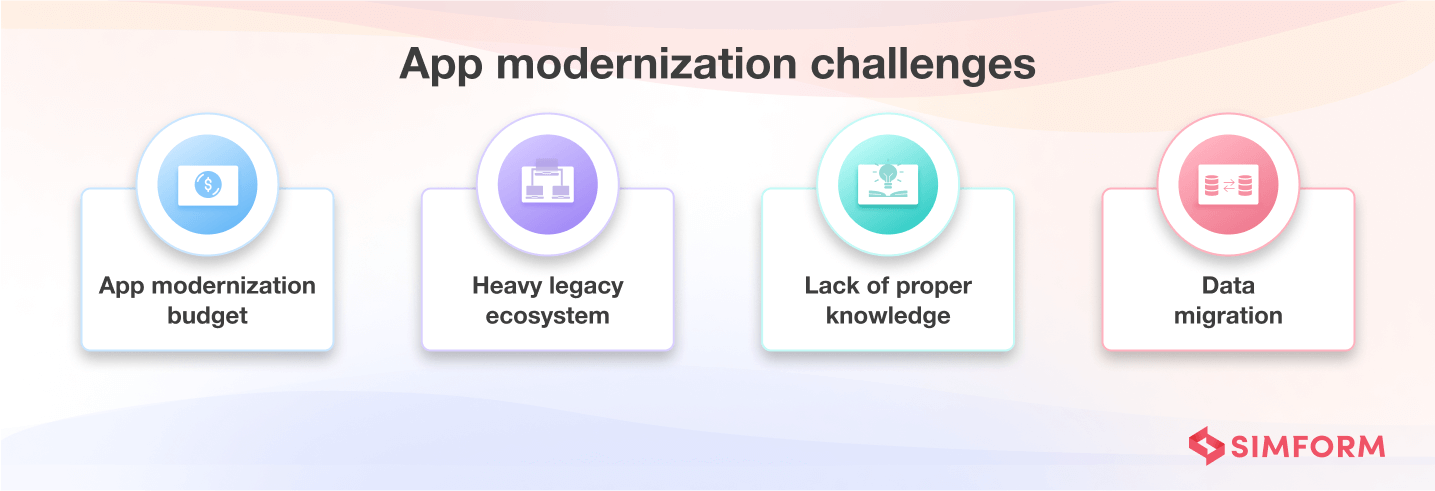 App modernization challenges

App modernization budget

Heavy legacy ecosystem

Lack of proper knowledge

Data migration

SIMFORM